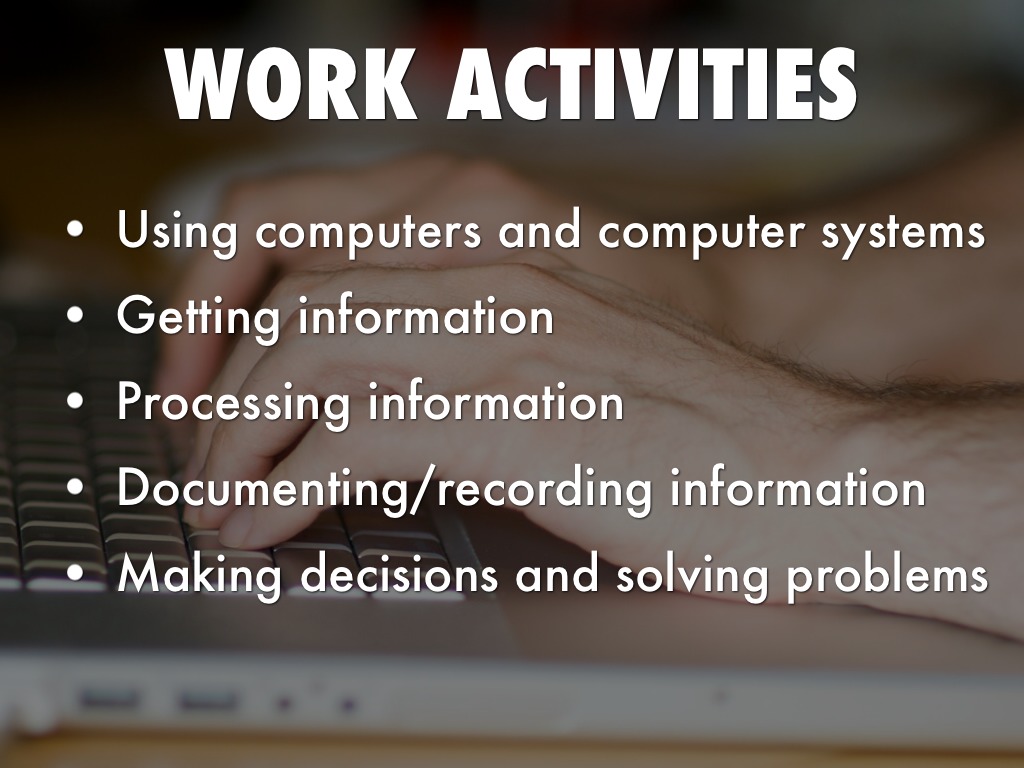 WORK ACTIVITIES

• Using computers and computer systems
• Getting information
• Processing information
• Documenting/recording information
• Making decisions and solving problems